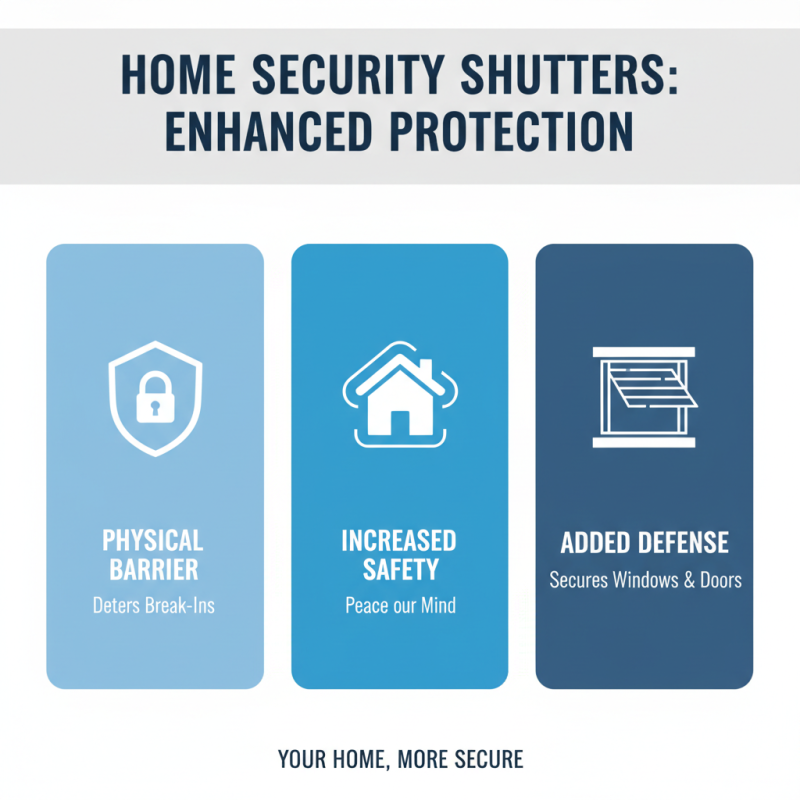 HOME SECURITY SHUTTERS: ENHANCED PROTECTION

PHYSICAL BARRIER
Deters Break-Ins

INCREASED SAFETY
Peace our Mind

ADDED DEFENSE
Secures Windows & Doors

YOUR HOME, MORE SECURE